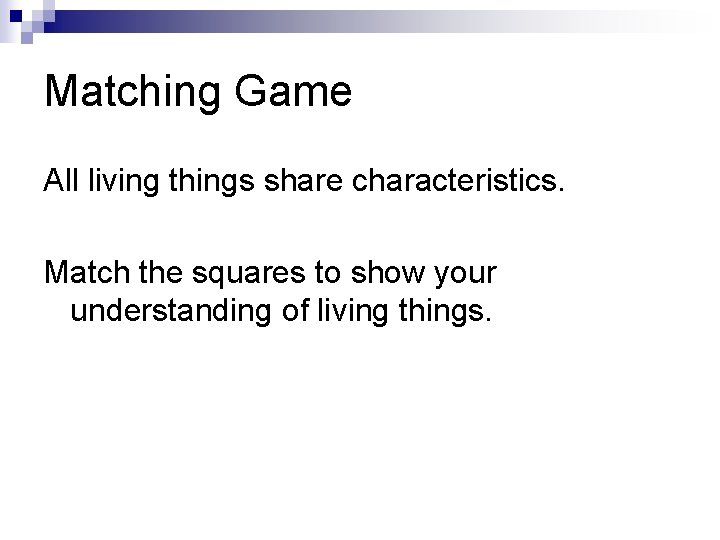 Matching Game

All living things share characteristics.

Match the squares to show your understanding of living things.